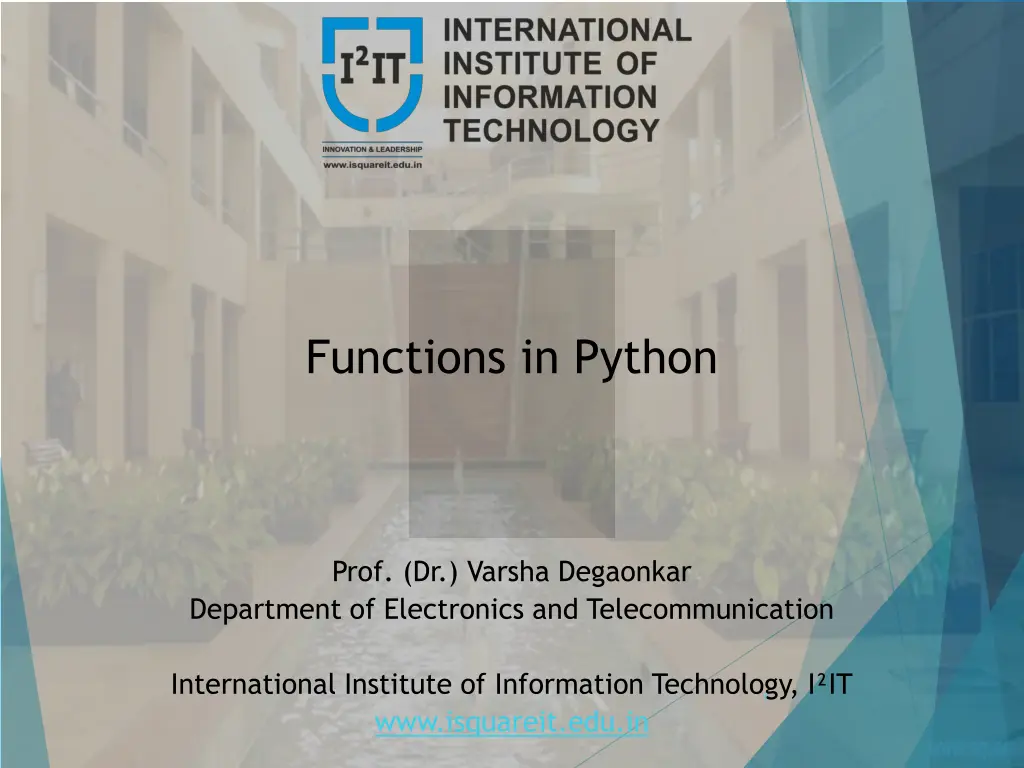 I²IT
INNOVATION & LEADERSHIP
www.isquareit.edu.in
INTERNATIONAL INSTITUTE OF INFORMATION TECHNOLOGY

Functions in Python

Prof. (Dr.) Varsha Degaonkar
Department of Electronics and Telecommunication

International Institute of Information Technology, I²IT
www.isquareit.edu.in